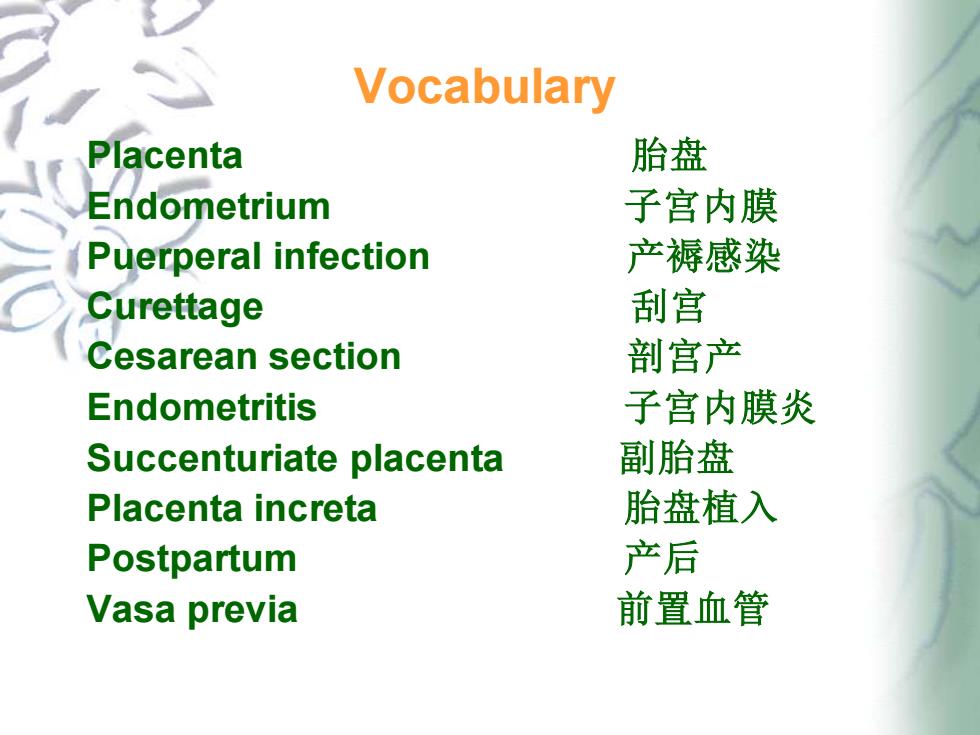 Vocabulary

Placenta 胎盘
Endometrium 子宫内膜
Puerperal infection 产褥感染
Curettage 刮宫
Cesarean section 剖宫产
Endometritis 子宫内膜炎
Succenturiate placenta 副胎盘
Placenta increta 胎盘植入
Postpartum 产后
Vasa previa 前置血管